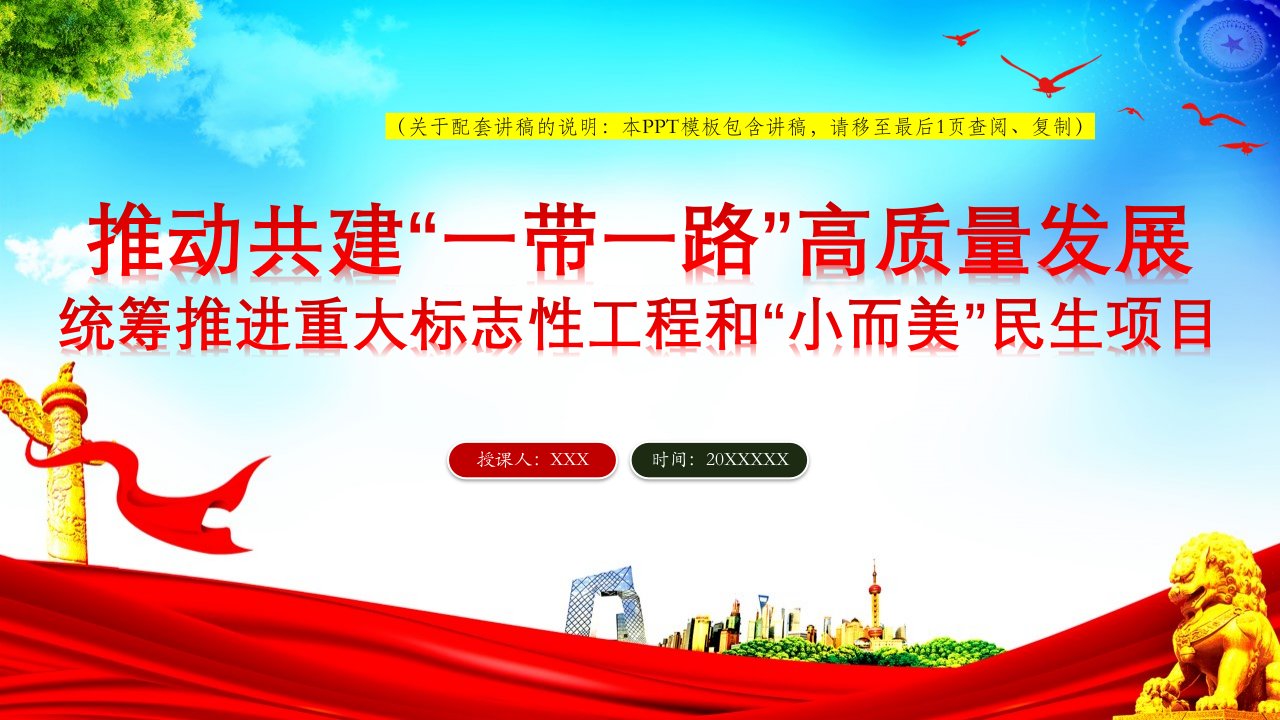 （关于配套讲稿的说明：本PPT模板包含讲稿，请移至最后1页查阅、复制）

推动共建“一带一路”高质量发展

统筹推进重大标志性工程和“小而美”民生项目

授课人：XXX

时间：20XXXXX